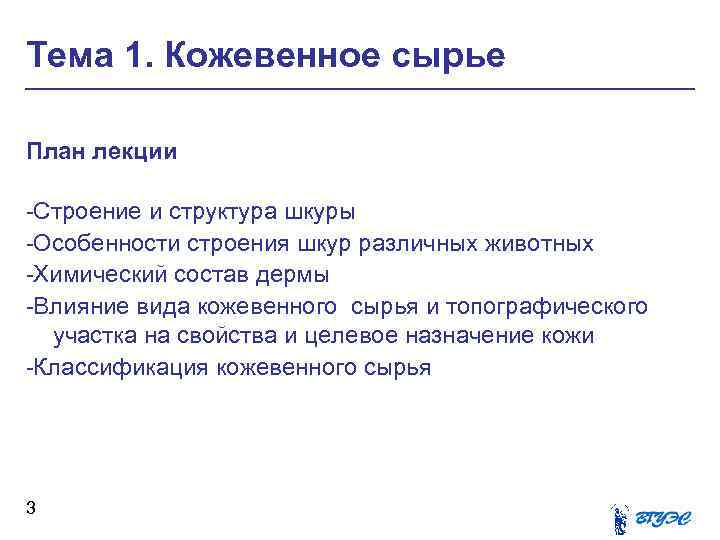 Тема 1. Кожевенное сырье

План лекции

-Строение и структура шкуры
-Особенности строения шкур различных животных
-Химический состав дермы
-Влияние вида кожевенного сырья и топографического участка на свойства и целевое назначение кожи
-Классификация кожевенного сырья

3

ВГУЭС